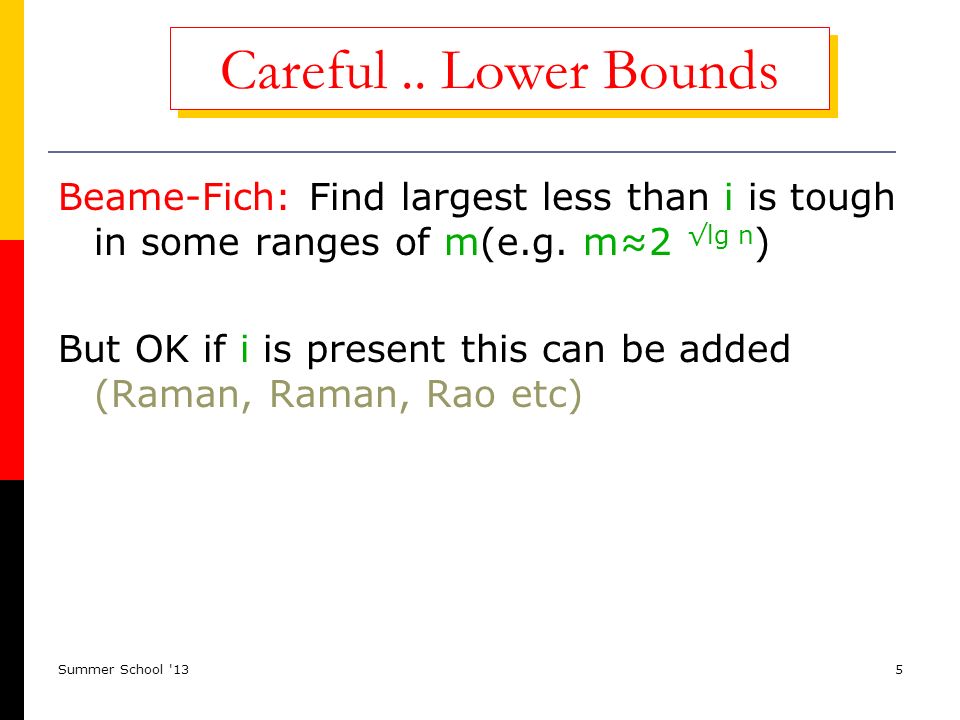 Careful .. Lower Bounds

Beame-Fich: Find largest less than i is tough in some ranges of m(e.g. $m \approx 2^{\sqrt{\lg n}}$)

But OK if i is present this can be added (Raman, Raman, Rao etc)

Summer School '13

5